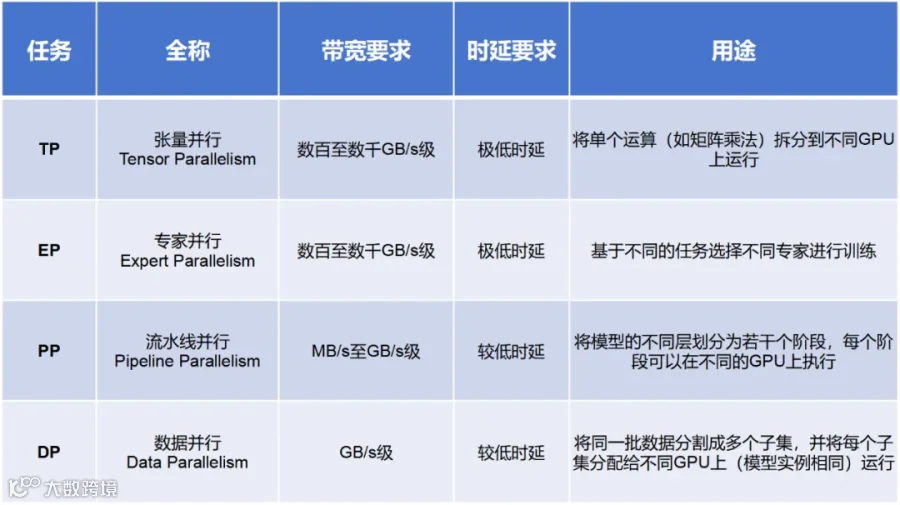 | 任务 | 全称 | 带宽要求 | 时延要求 | 用途 |
|---|---|---|---|---|
| TP | 张量并行 Tensor Parallelism | 数百至数千GB/s级 | 极低时延 | 将单个运算（如矩阵乘法）拆分到不同GPU上运行 |
| EP | 专家并行 Expert Parallelism | 数百至数千GB/s级 | 极低时延 | 基于不同的任务选择不同专家进行训练 |
| PP | 流水线并行 Pipeline Parallelism | MB/s至GB/s级 | 较低时延 | 将模型的不同层划分为若干个阶段，每个阶段可以在不同的GPU上执行 |
| DP | 数据并行 Data Parallelism | GB/s级 | 较低时延 | 将同一批数据分割成多个子集，并将每个子集分配给不同GPU上（模型实例相同）运行 |

大数跨境